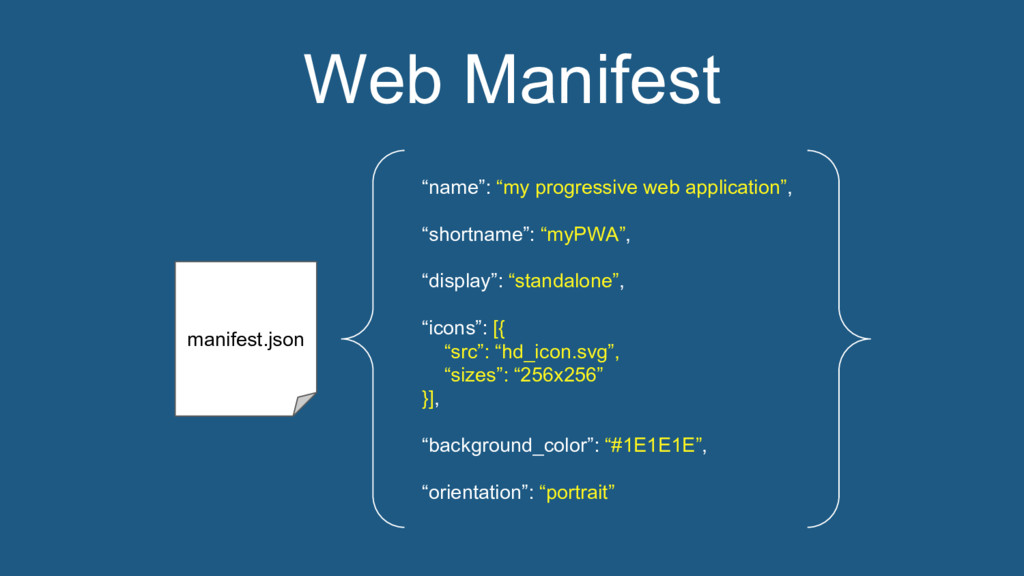 Web Manifest

manifest.json

“name”: “my progressive web application”,

“shortname”: “myPWA”,

“display”: “standalone”,

“icons”: [{
“src”: “hd_icon.svg”,
“sizes”: “256x256”
}],

“background_color”: “#1E1E1E”,

“orientation”: “portrait”